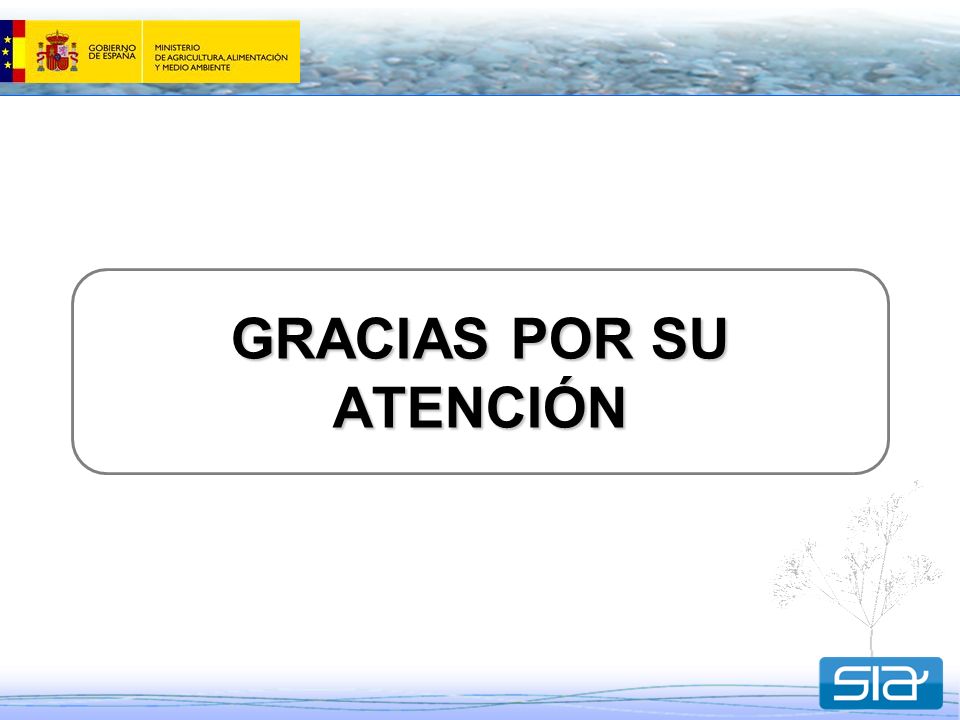 GOBIERNO DE ESPAÑA

MINISTERIO DE AGRICULTURA, ALIMENTACIÓN Y MEDIO AMBIENTE

GRACIAS POR SU ATENCIÓN

SIA